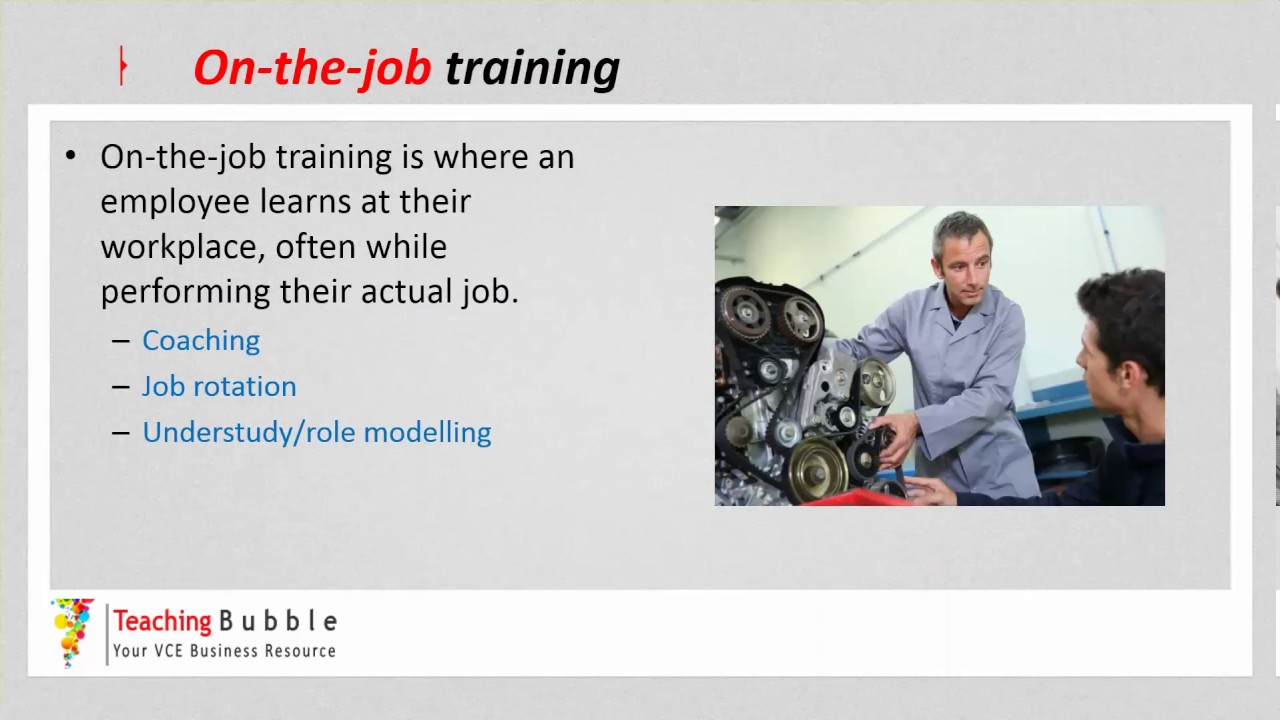 On-the-job training

• On-the-job training is where an employee learns at their workplace, often while performing their actual job.
– Coaching
– Job rotation
– Understudy/role modelling

Teaching Bubble
Your VCE Business Resource